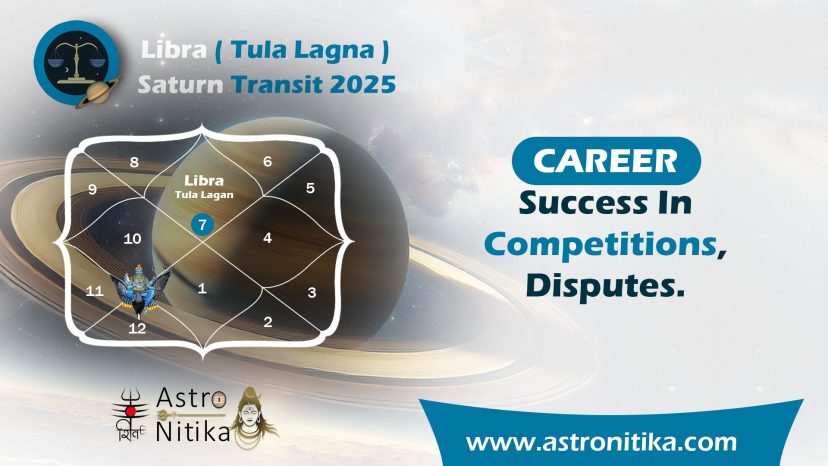 Libra ( Tula Lagna )
Saturn Transit 2025

8
6
9
Libra
Tula Lagan
5
7
10
4
11
1
3
12
2

CAREER
Success In Competitions, Disputes.

शिव
Astro Nitika

www.astronitika.com